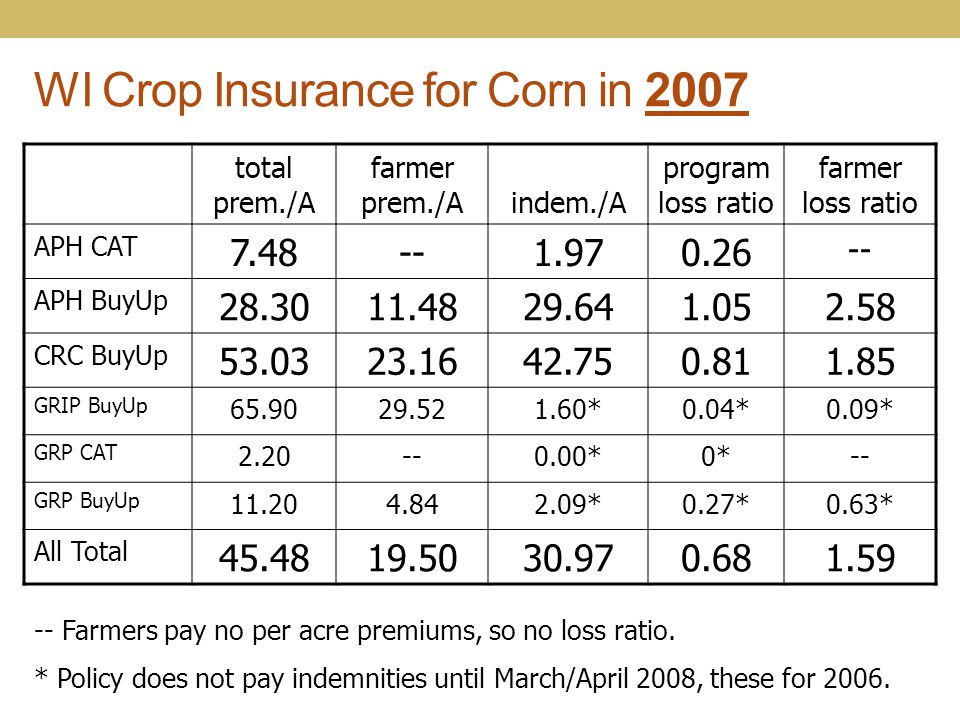 WI Crop Insurance for Corn in 2007

| | total prem./A | farmer prem./A | indem./A | program loss ratio | farmer loss ratio |
|---|---|---|---|---|---|
| APH CAT | 7.48 | -- | 1.97 | 0.26 | -- |
| APH BuyUp | 28.30 | 11.48 | 29.64 | 1.05 | 2.58 |
| CRC BuyUp | 53.03 | 23.16 | 42.75 | 0.81 | 1.85 |
| GRIP BuyUp | 65.90 | 29.52 | 1.60* | 0.04* | 0.09* |
| GRP CAT | 2.20 | -- | 0.00* | 0* | -- |
| GRP BuyUp | 11.20 | 4.84 | 2.09* | 0.27* | 0.63* |
| All Total | 45.48 | 19.50 | 30.97 | 0.68 | 1.59 |

-- Farmers pay no per acre premiums, so no loss ratio.

* Policy does not pay indemnities until March/April 2008, these for 2006.